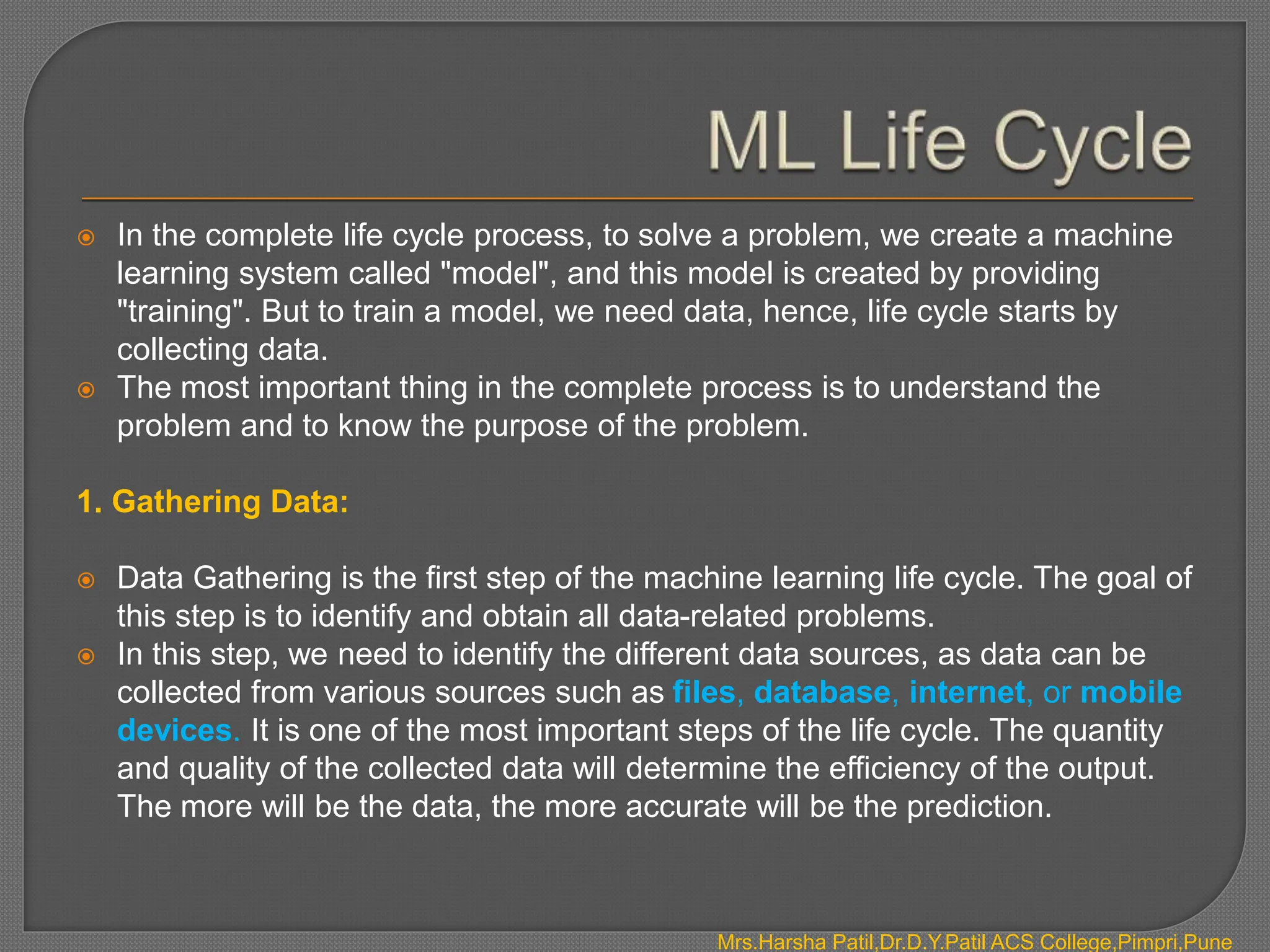 ML Life Cycle

In the complete life cycle process, to solve a problem, we create a machine learning system called "model", and this model is created by providing "training". But to train a model, we need data, hence, life cycle starts by collecting data.

The most important thing in the complete process is to understand the problem and to know the purpose of the problem.

1. Gathering Data:

Data Gathering is the first step of the machine learning life cycle. The goal of this step is to identify and obtain all data-related problems.

In this step, we need to identify the different data sources, as data can be collected from various sources such as files, database, internet, or mobile devices. It is one of the most important steps of the life cycle. The quantity and quality of the collected data will determine the efficiency of the output. The more will be the data, the more accurate will be the prediction.

Mrs.Harsha Patil,Dr.D.Y.Patil ACS College,Pimpri,Pune